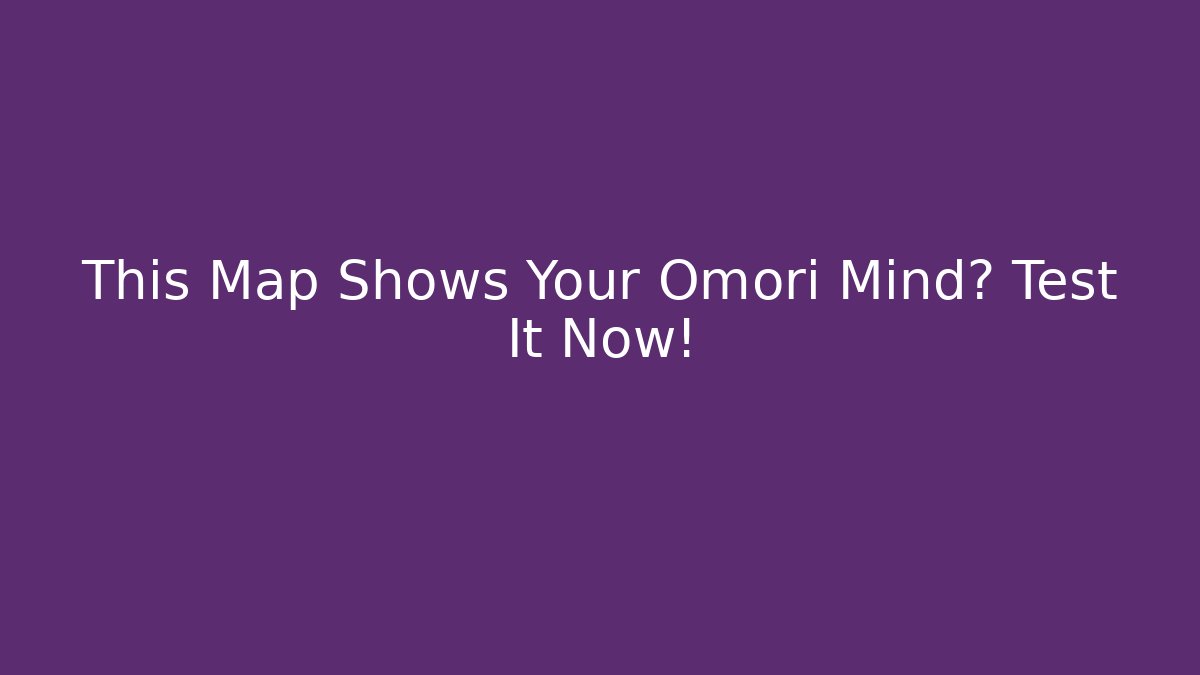 This Map Shows Your Omori Mind? Test It Now!